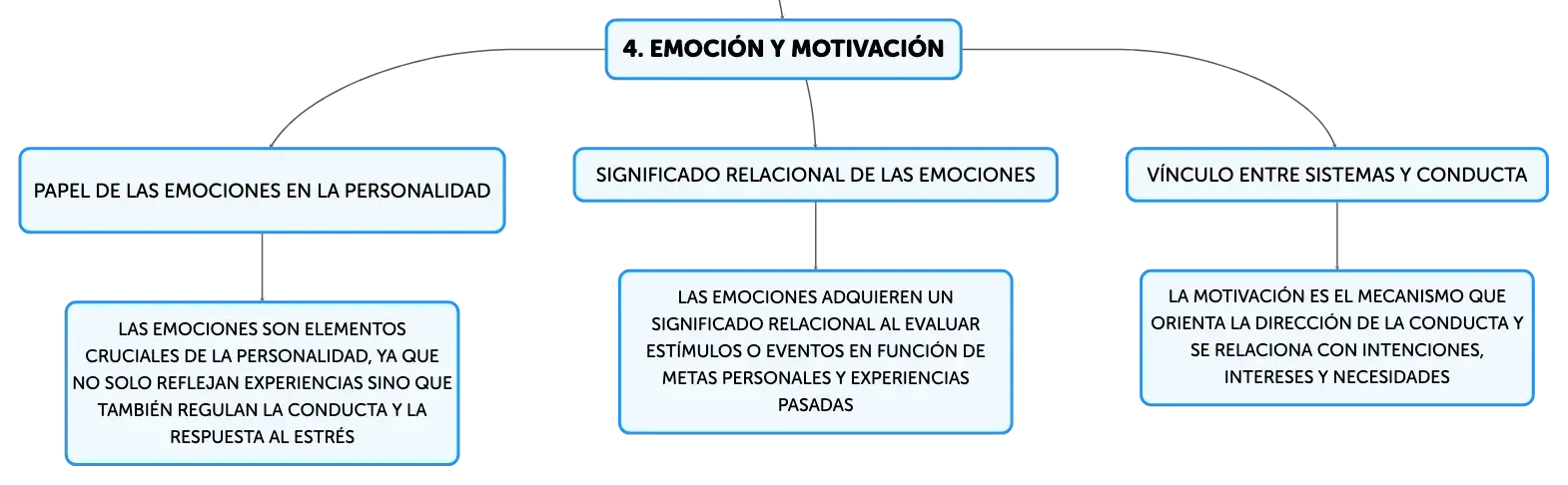 4. EMOCIÓN Y MOTIVACIÓN

PAPEL DE LAS EMOCIONES EN LA PERSONALIDAD

LAS EMOCIONES SON ELEMENTOS CRUCIALES DE LA PERSONALIDAD, YA QUE NO SOLO REFLEJAN EXPERIENCIAS SINO QUE TAMBIÉN REGULAN LA CONDUCTA Y LA RESPUESTA AL ESTRÉS

SIGNIFICADO RELACIONAL DE LAS EMOCIONES

LAS EMOCIONES ADQUIEREN UN SIGNIFICADO RELACIONAL AL EVALUAR ESTÍMULOS O EVENTOS EN FUNCIÓN DE METAS PERSONALES Y EXPERIENCIAS PASADAS

VÍNCULO ENTRE SISTEMAS Y CONDUCTA

LA MOTIVACIÓN ES EL MECANISMO QUE ORIENTA LA DIRECCIÓN DE LA CONDUCTA Y SE RELACIONA CON INTENCIONES, INTERESES Y NECESIDADES